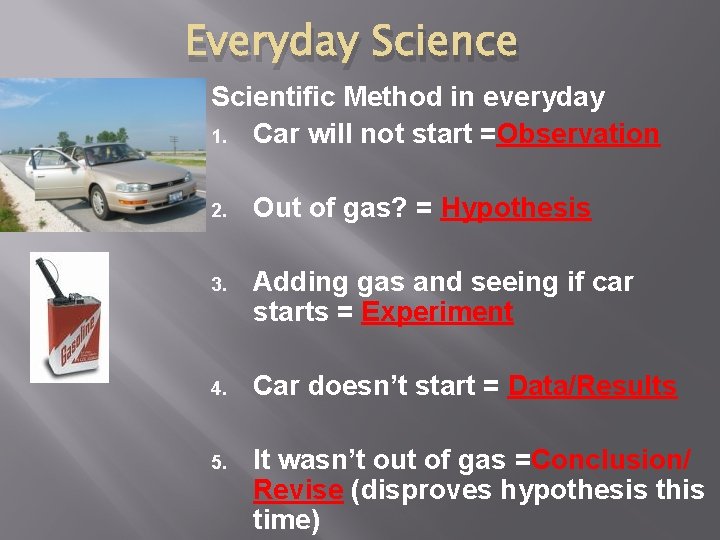 Everyday Science

Scientific Method in everyday

1. Car will not start =Observation

2. Out of gas? = Hypothesis

3. Adding gas and seeing if car starts = Experiment

4. Car doesn't start = Data/Results

5. It wasn't out of gas =Conclusion/ Revise (disproves hypothesis this time)

Gasoline